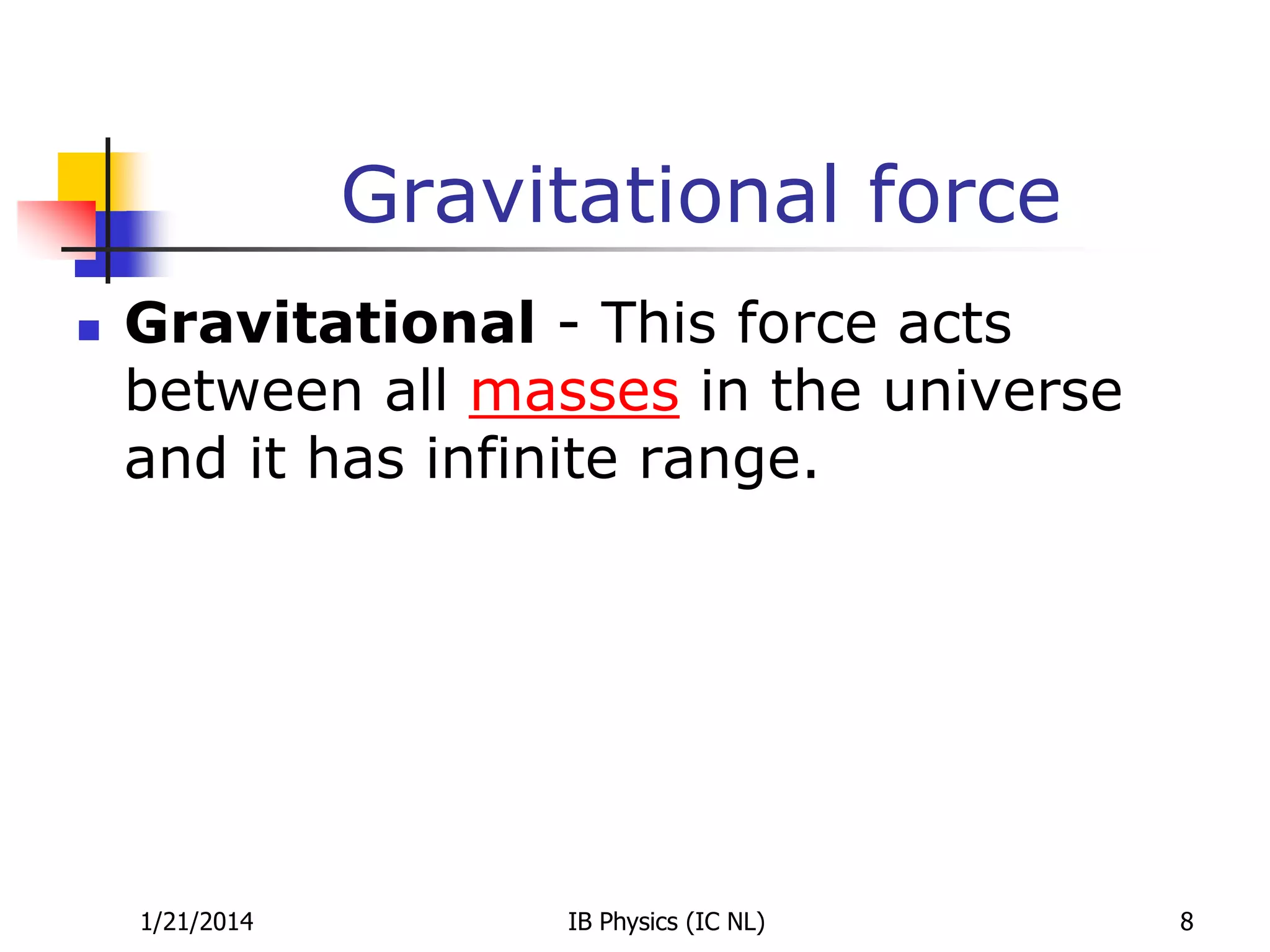 Gravitational force

Gravitational - This force acts between all masses in the universe and it has infinite range.

1/21/2014 IB Physics (IC NL) 8